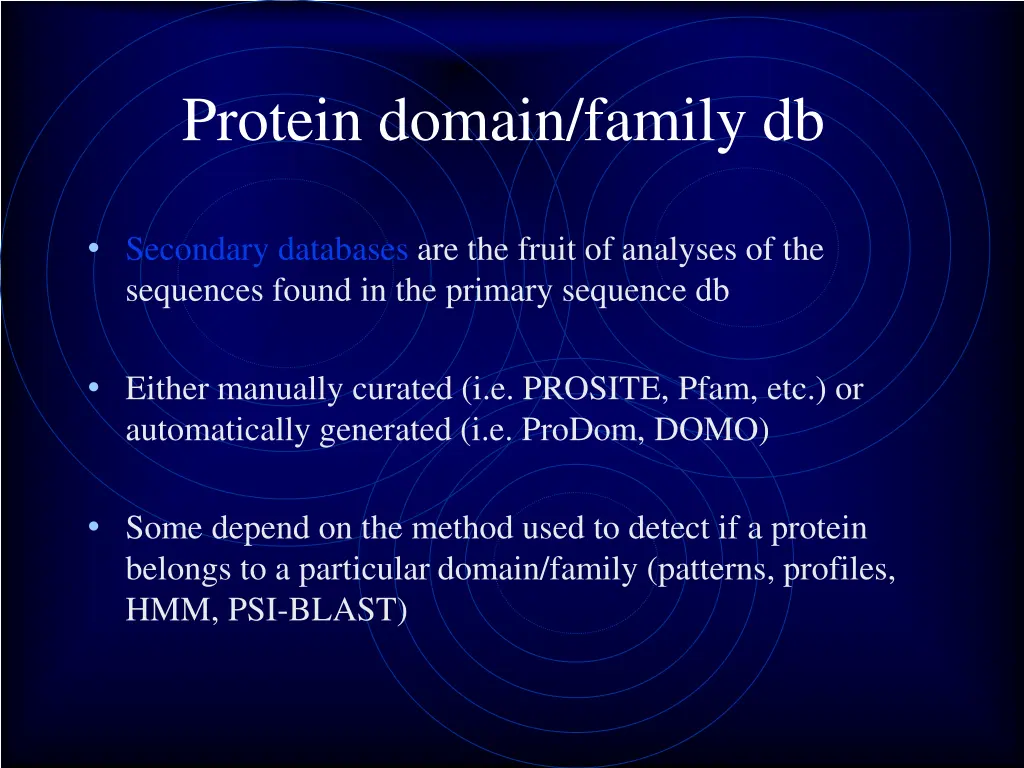 Protein domain/family db

• Secondary databases are the fruit of analyses of the sequences found in the primary sequence db

• Either manually curated (i.e. PROSITE, Pfam, etc.) or automatically generated (i.e. ProDom, DOMO)

• Some depend on the method used to detect if a protein belongs to a particular domain/family (patterns, profiles, HMM, PSI-BLAST)